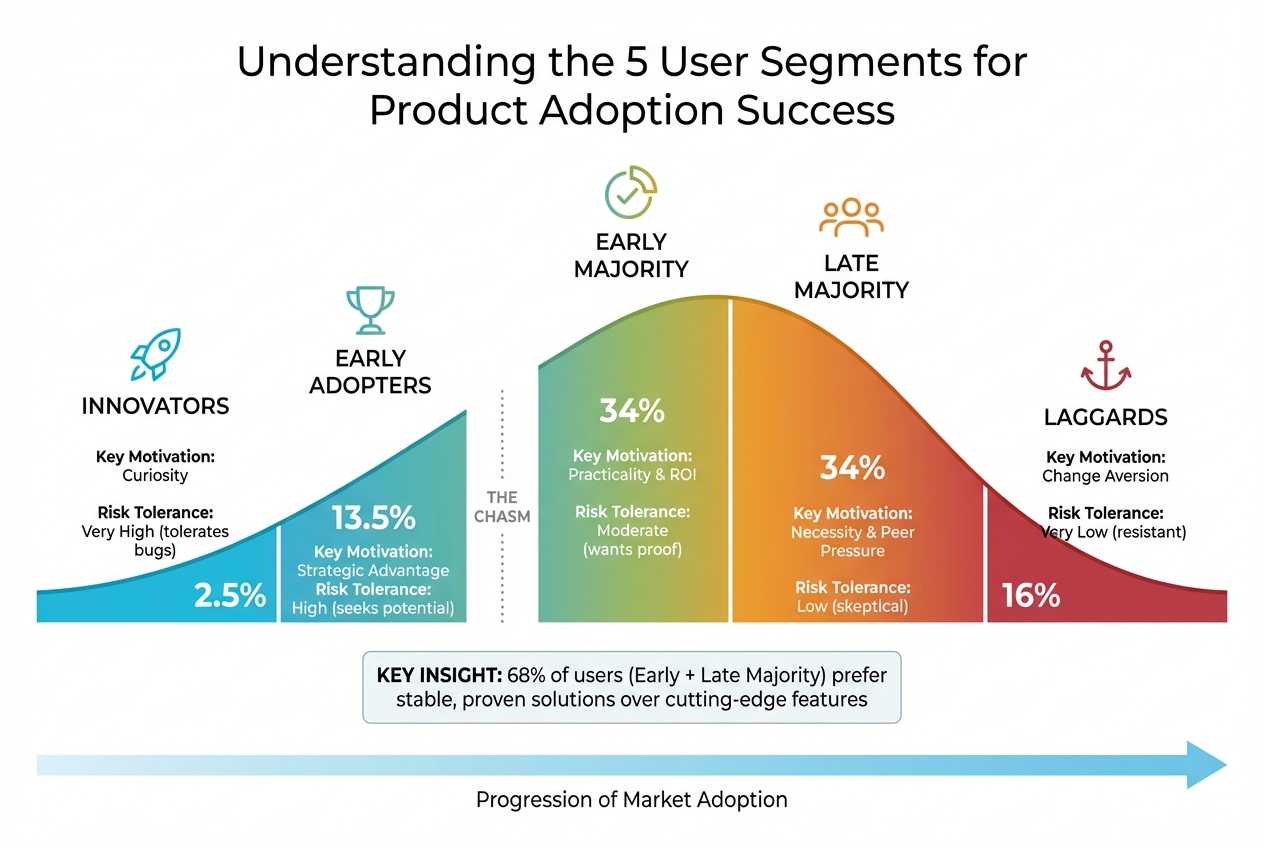 Understanding the 5 User Segments for Product Adoption Success

INNOVATORS

Key Motivation:
Curiosity

Risk Tolerance:
Very High (tolerates bugs)

2.5%

EARLY ADOPTERS

13.5%

Key Motivation:
Strategic Advantage
Risk Tolerance:
High (seeks potential)

THE CHASM

EARLY MAJORITY

34%

Key Motivation:
Practicality & ROI

Risk Tolerance:
Moderate (wants proof)

LATE MAJORITY

34%

Key Motivation:
Necessity & Peer Pressure

Risk Tolerance:
Low (skeptical)

LAGGARDS

Key Motivation:
Change Aversion

Risk Tolerance:
Very Low (resistant)

16%

KEY INSIGHT: 68% of users (Early + Late Majority) prefer stable, proven solutions over cutting-edge features

Progression of Market Adoption